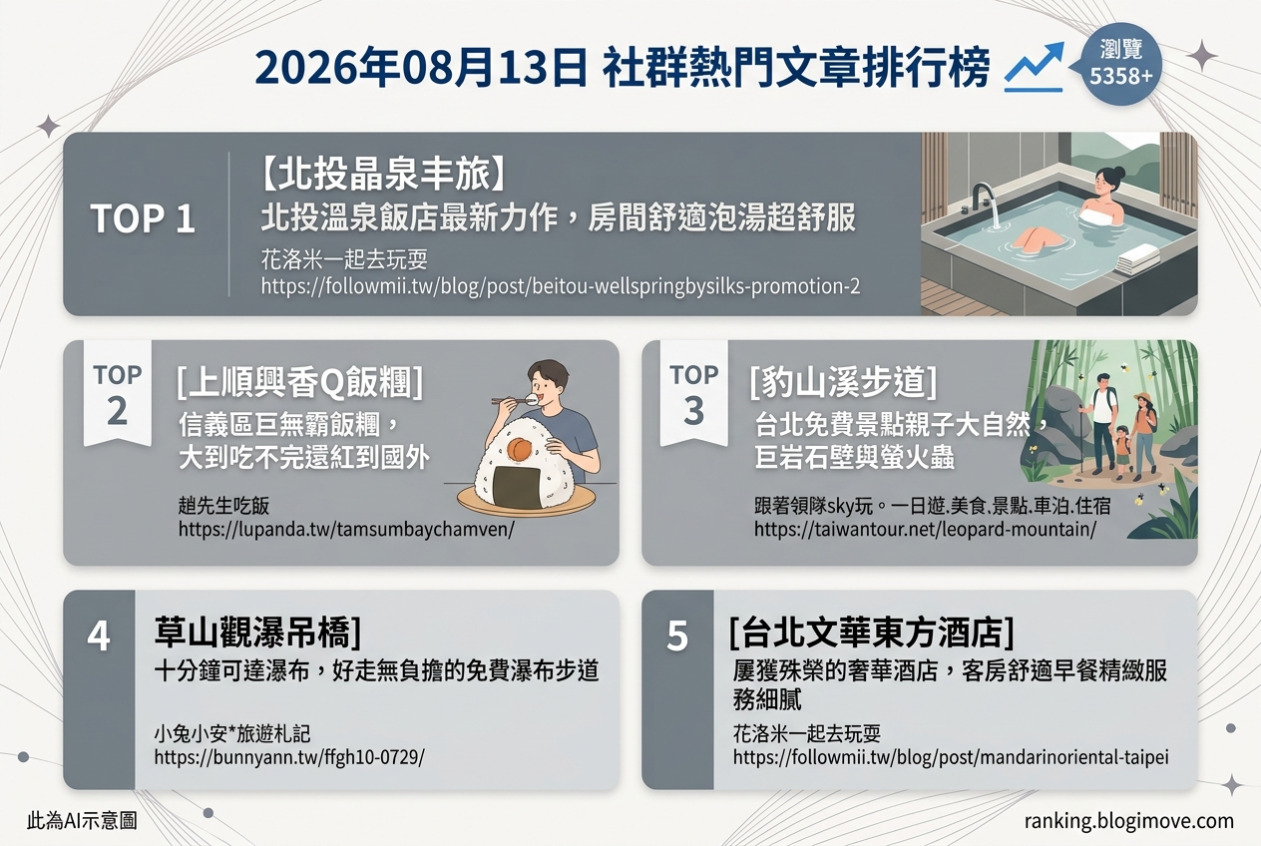 2026年08月13日 社群熱門文章排行榜

瀏覽 5358+

TOP 1
【北投晶泉丰旅】
北投溫泉飯店最新力作，房間舒適泡湯超舒服
花洛米一起去玩耍
https://followmii.tw/blog/post/beitou-wellspringbysilks-promotion-2

TOP 2
[上順興香Q飯糰]
信義區巨無霸飯糰，大到吃不完還紅到國外
趙先生吃飯
https://lupanda.tw/tamsumbaychamven/

TOP 3
[豹山溪步道]
台北免費景點親子大自然，巨岩石壁與螢火蟲
跟著領隊sky玩。一日遊.美食.景點.車泊.住宿
https://taiwantour.net/leopard-mountain/

4
草山觀瀑吊橋]
十分鐘可達瀑布，好走無負擔的免費瀑布步道
小兔小安*旅遊札記
https://bunnyann.tw/ffgh10-0729/

5
[台北文華東方酒店]
屢獲殊榮的奢華酒店，客房舒適早餐精緻服務細膩
花洛米一起去玩耍
https://followmii.tw/blog/post/mandarinoriental-taipei

此為AI示意圖
ranking.blogimove.com